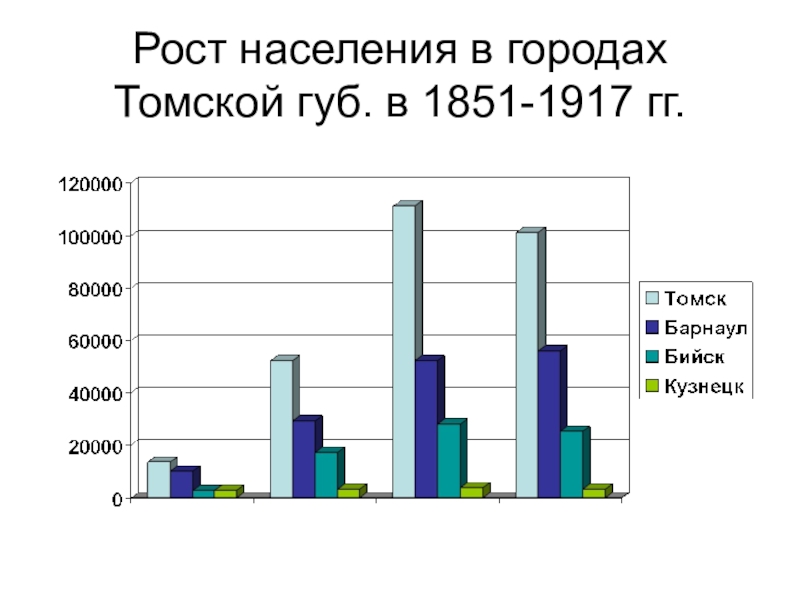 Рост населения в городах Томской губ. в 1851-1917 гг.

120000
100000
80000
60000
40000
20000
0

Томск
Барнаул
Бийск
Кузнецк